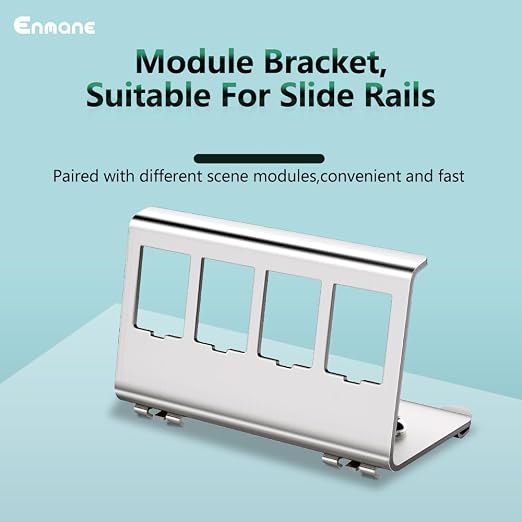 Enmane

Module Bracket, Suitable For Slide Rails

Paired with different scene modules,convenient and fast